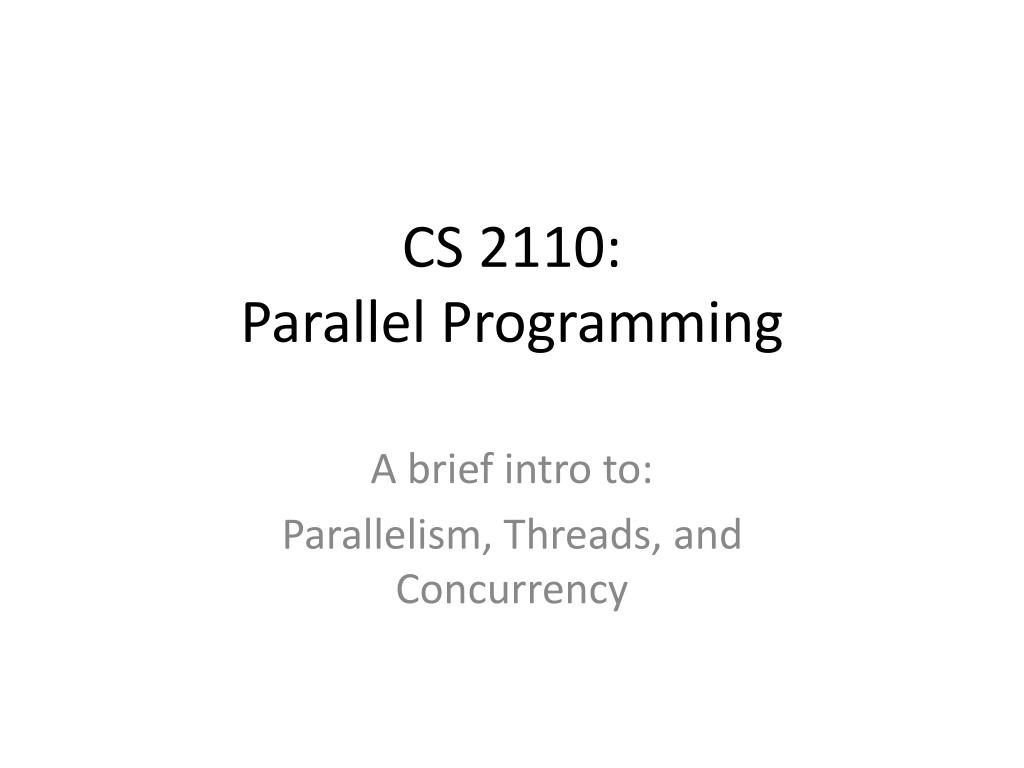 CS 2110:
Parallel Programming

A brief intro to:

Parallelism, Threads, and Concurrency